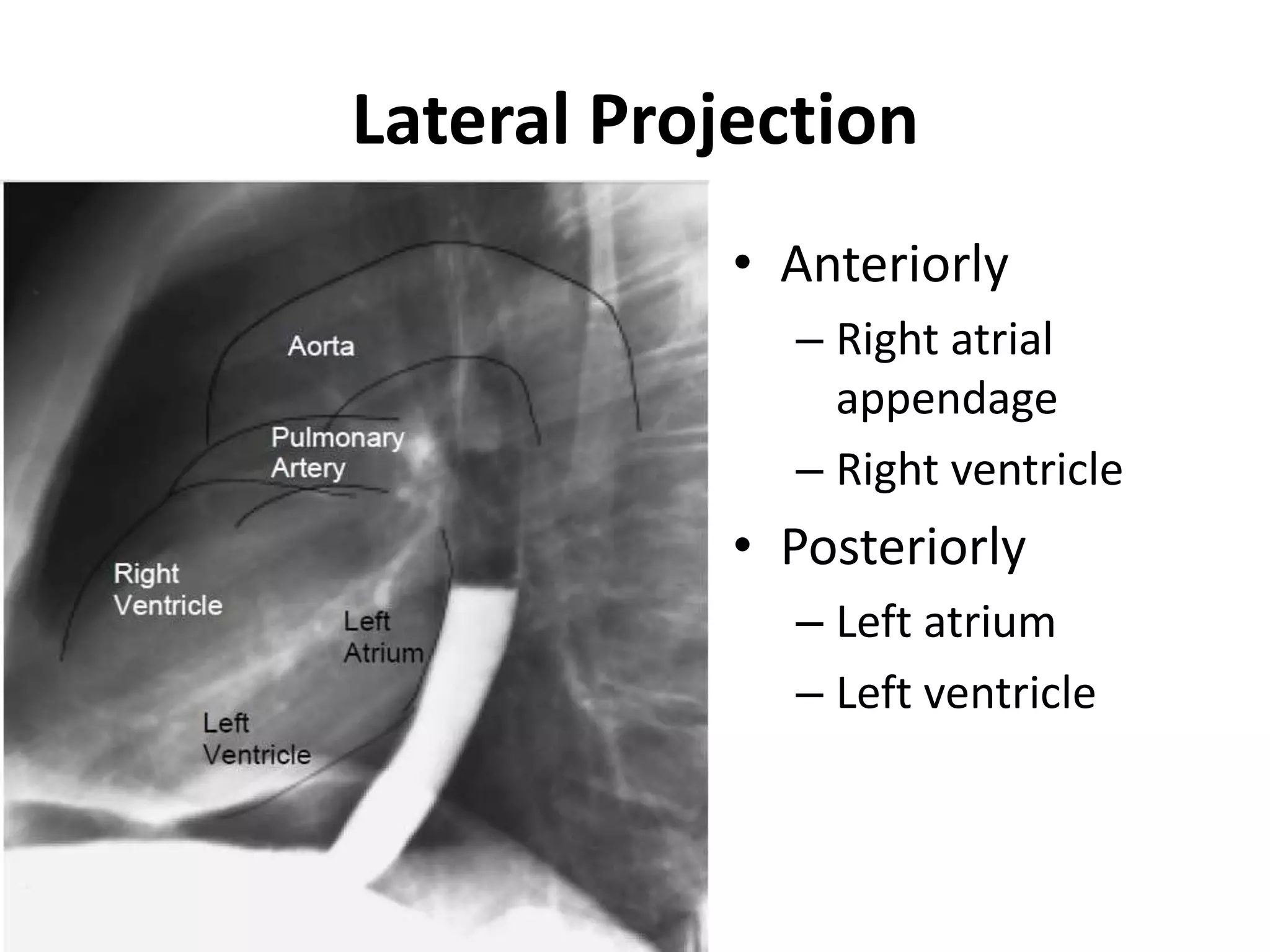 Lateral Projection

Aorta

Pulmonary Artery

Right Ventricle

Left Atrium

Left Ventricle

• Anteriorly
– Right atrial appendage
– Right ventricle
• Posteriorly
– Left atrium
– Left ventricle